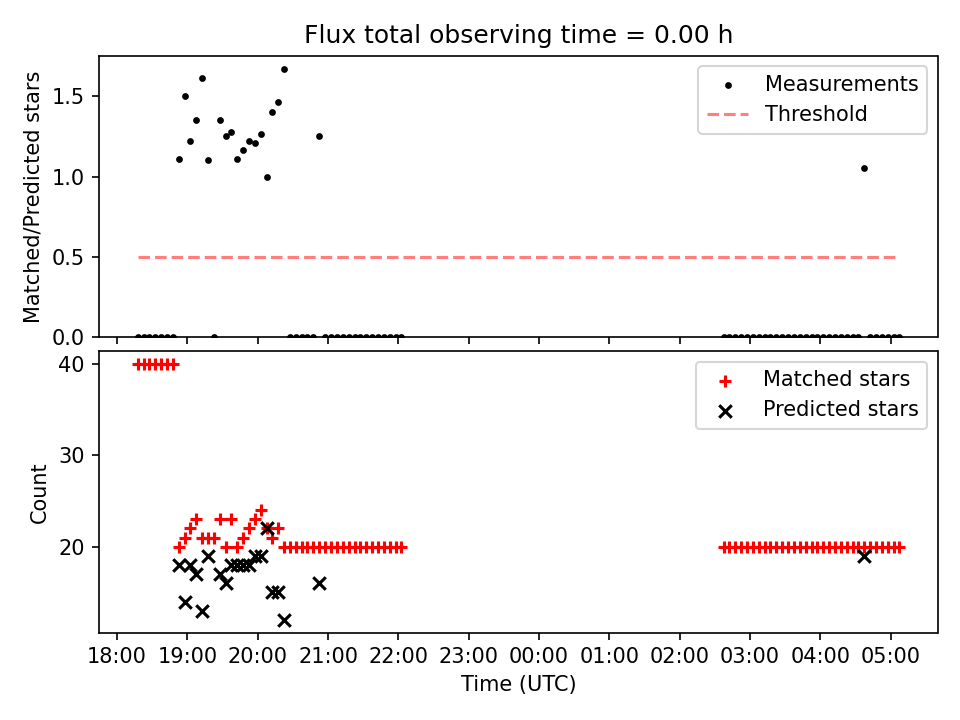 Flux total observing time = 0.00 h

Matched/Predicted stars

1.5
1.0
0.5
0.0

Measurements
Threshold

Count

40
30
20

Matched stars
Predicted stars

18:00 19:00 20:00 21:00 22:00 23:00 00:00 01:00 02:00 03:00 04:00 05:00

Time (UTC)